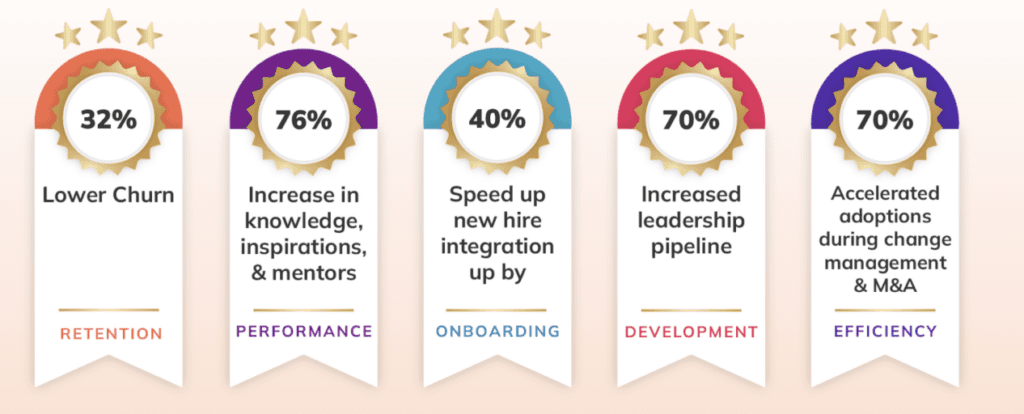 32%

Lower Churn

RETENTION

76%

Increase in knowledge, inspirations, & mentors

PERFORMANCE

40%

Speed up new hire integration up by

ONBOARDING

70%

Increased leadership pipeline

DEVELOPMENT

70%

Accelerated adoptions during change management & M&A

EFFICIENCY